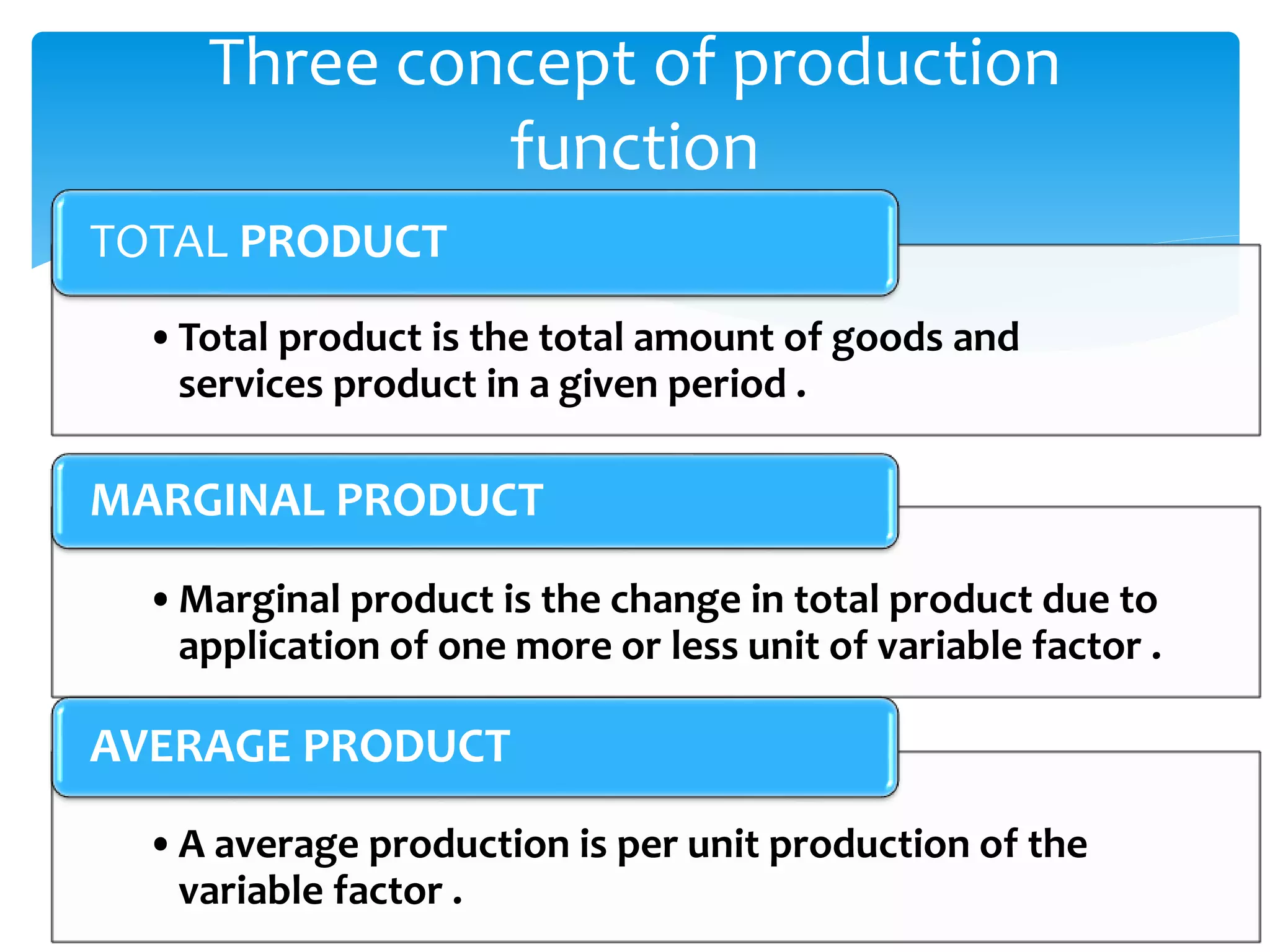 Three concept of production function

TOTAL PRODUCT

• Total product is the total amount of goods and services product in a given period .

MARGINAL PRODUCT

• Marginal product is the change in total product due to application of one more or less unit of variable factor .

AVERAGE PRODUCT

• A average production is per unit production of the variable factor .